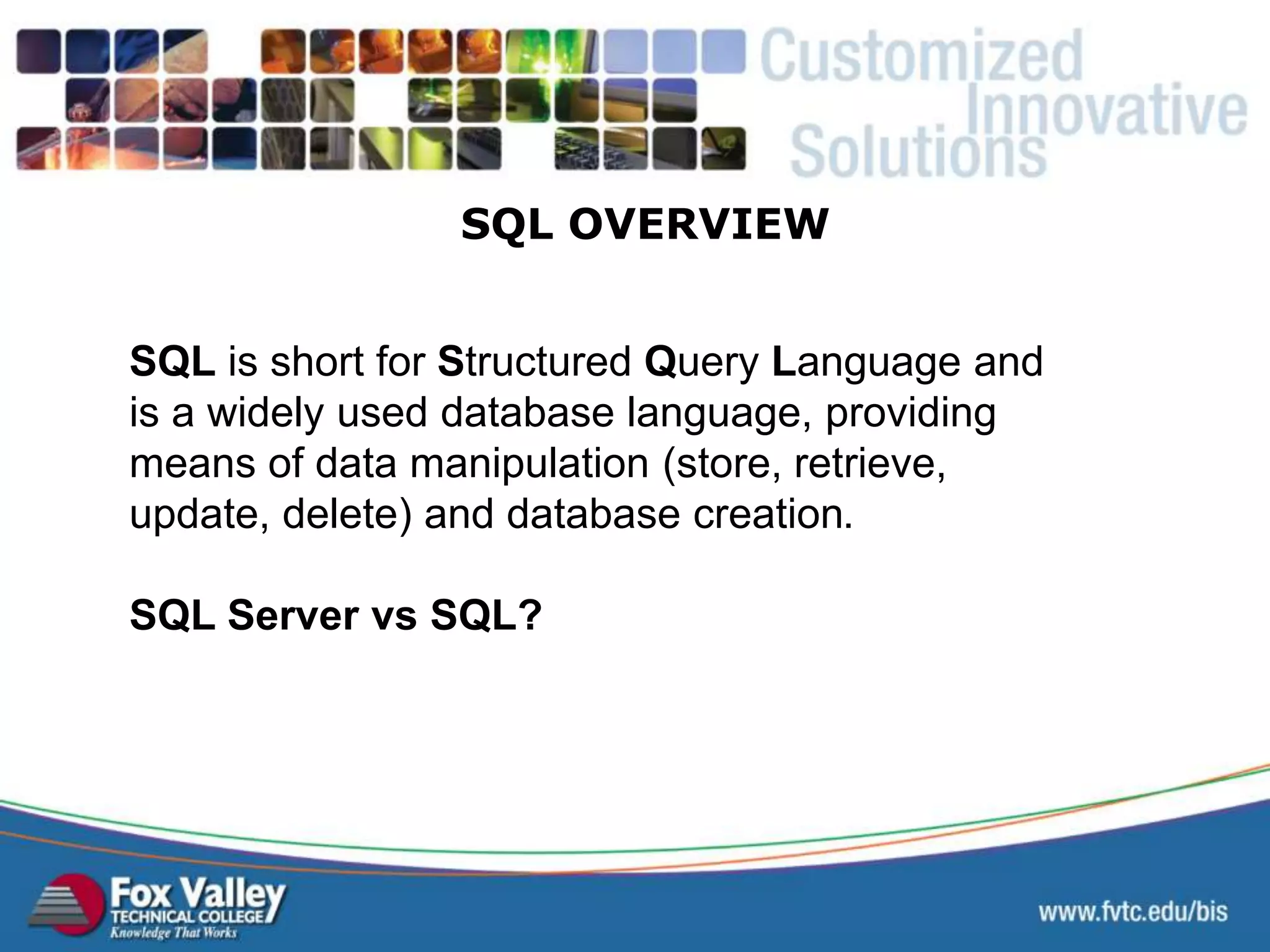 Customized Innovative Solutions

SQL OVERVIEW

SQL is short for Structured Query Language and is a widely used database language, providing means of data manipulation (store, retrieve, update, delete) and database creation.

SQL Server vs SQL?

Fox Valley TECHNICAL COLLEGE Knowledge That Works

www.fvtc.edu/bis